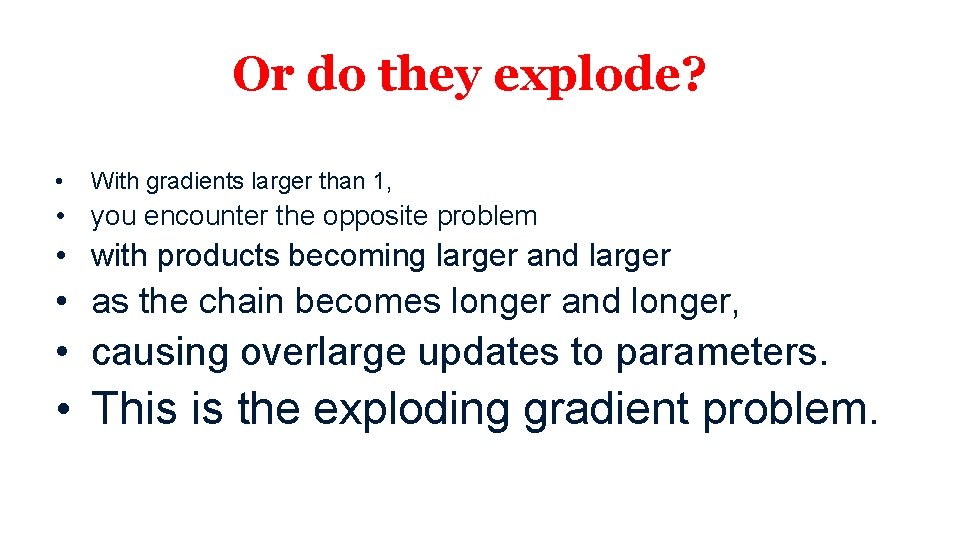 Or do they explode?

• With gradients larger than 1,
• you encounter the opposite problem
• with products becoming larger and larger
• as the chain becomes longer and longer,
• causing overlarge updates to parameters.
• This is the exploding gradient problem.